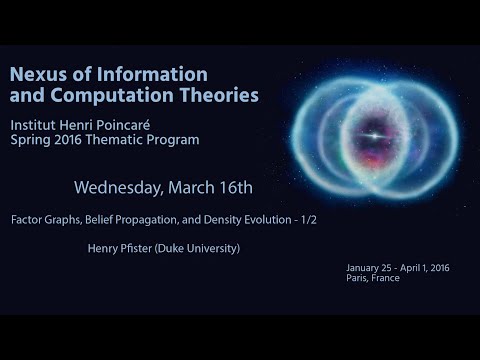 Nexus of Information and Computation Theories

Institut Henri Poincaré
Spring 2016 Thematic Program

Wednesday, March 16th

Factor Graphs, Belief Propagation, and Density Evolution - 1/2

Henry Pfister (Duke University)

January 25 - April 1, 2016
Paris, France